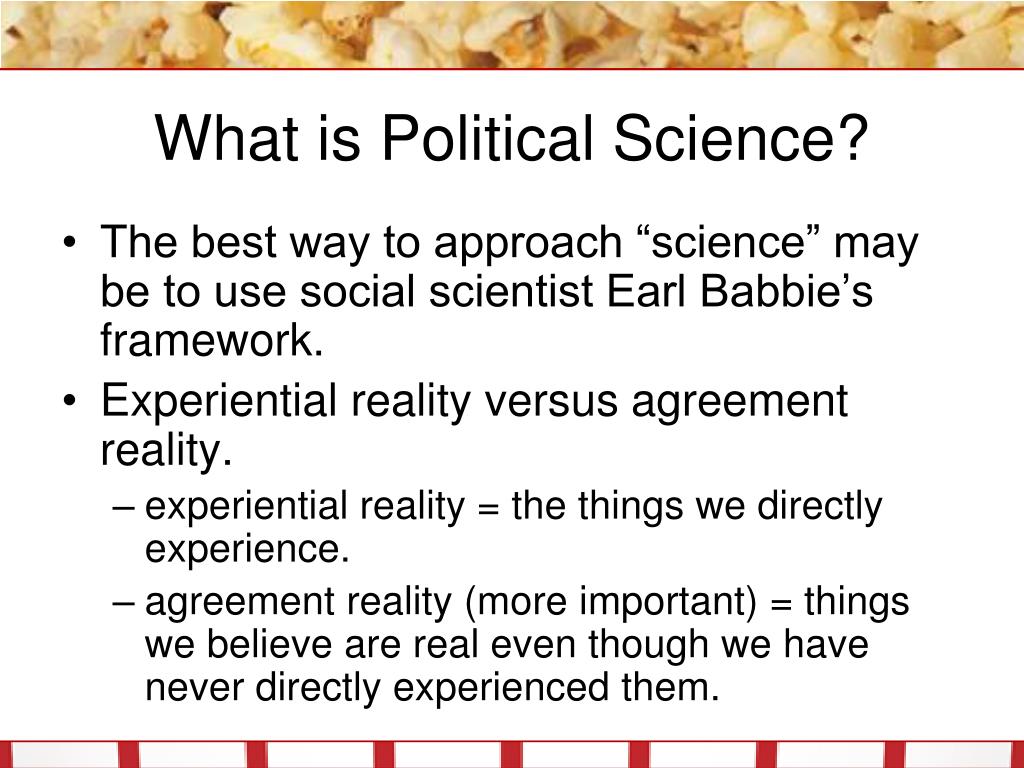 What is Political Science?

• The best way to approach “science” may be to use social scientist Earl Babbie’s framework.
• Experiential reality versus agreement reality.
– experiential reality = the things we directly experience.
– agreement reality (more important) = things we believe are real even though we have never directly experienced them.